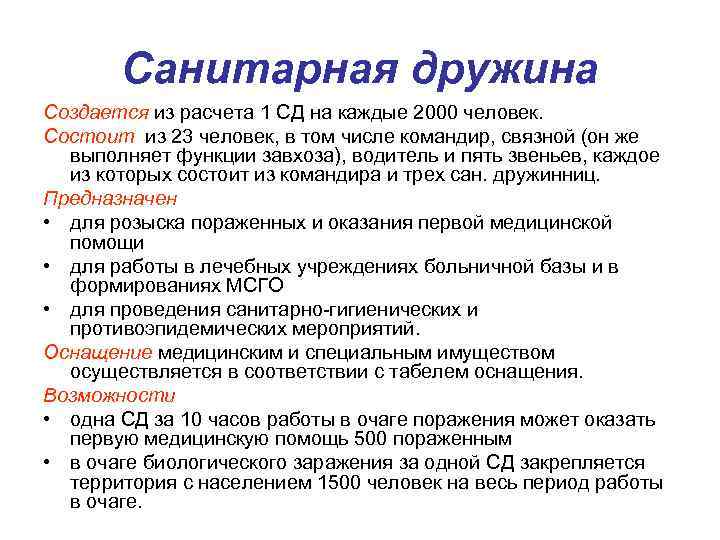 Санитарная дружина

Создается из расчета 1 СД на каждые 2000 человек.

Состоит из 23 человек, в том числе командир, связной (он же выполняет функции завхоза), водитель и пять звеньев, каждое из которых состоит из командира и трех сан. дружинниц.

Предназначен

• для розыска пораженных и оказания первой медицинской помощи
• для работы в лечебных учреждениях больничной базы и в формированиях МСГО
• для проведения санитарно-гигиенических и противоэпидемических мероприятий.

Оснащение медицинским и специальным имуществом осуществляется в соответствии с табелем оснащения.

Возможности

• одна СД за 10 часов работы в очаге поражения может оказать первую медицинскую помощь 500 пораженным
• в очаге биологического заражения за одной СД закрепляется территория с населением 1500 человек на весь период работы в очаге.